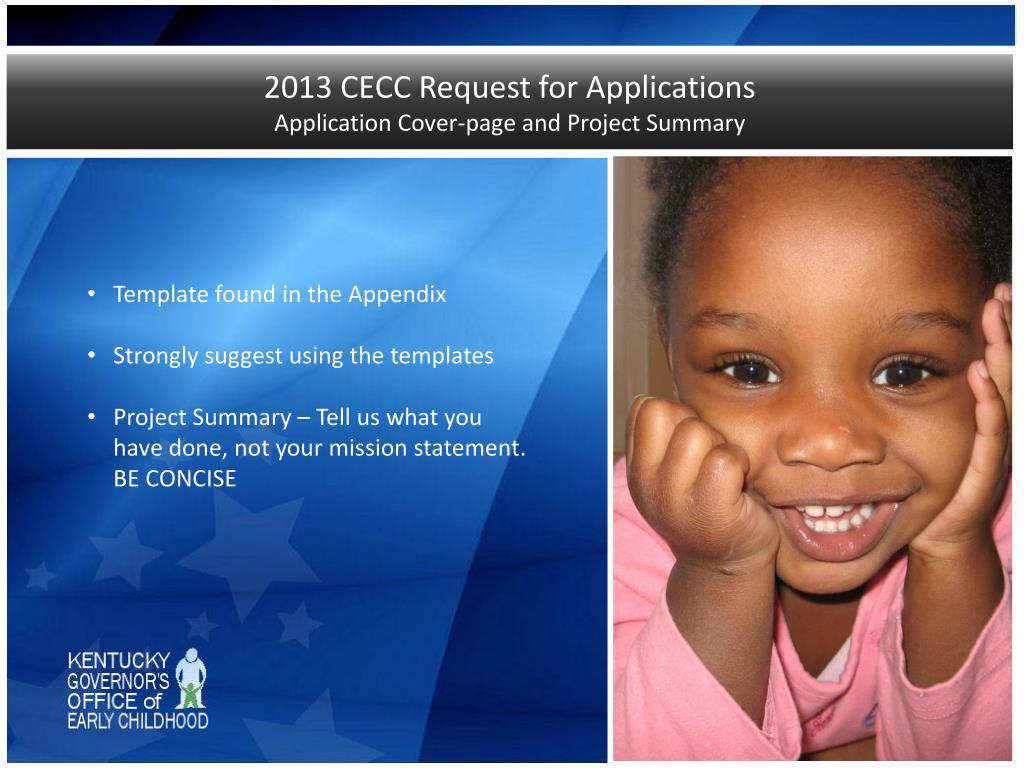 2013 CECC Request for Applications
Application Cover-page and Project Summary

• Template found in the Appendix

• Strongly suggest using the templates

• Project Summary – Tell us what you have done, not your mission statement. BE CONCISE

KENTUCKY
GOVERNOR'S
OFFICE of
EARLY CHILDHOOD